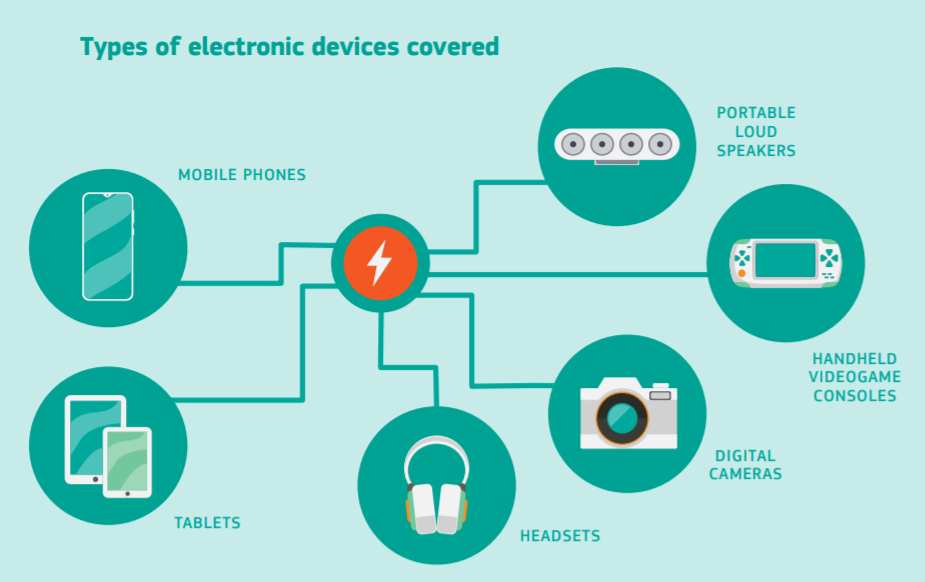 Types of electronic devices covered

MOBILE PHONES

PORTABLE LOUD SPEAKERS

HANDHELD VIDEOGAME CONSOLES

DIGITAL CAMERAS

HEADSETS

TABLETS